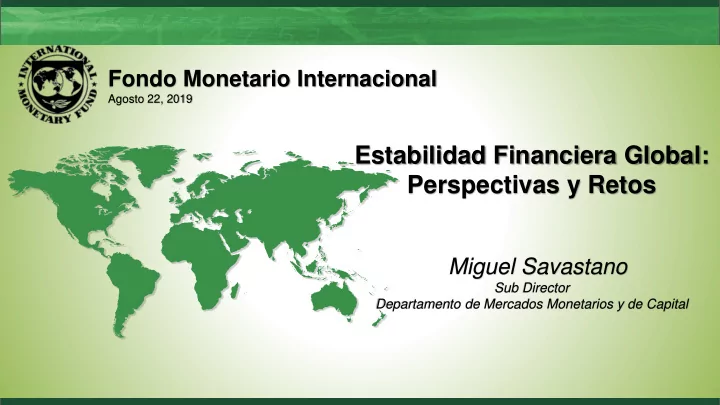 INTERNATIONAL MONETARY FUND

Fondo Monetario Internacional
Agosto 22, 2019

Estabilidad Financiera Global: Perspectivas y Retos

Miguel Savastano
Sub Director
Departamento de Mercados Monetarios y de Capital